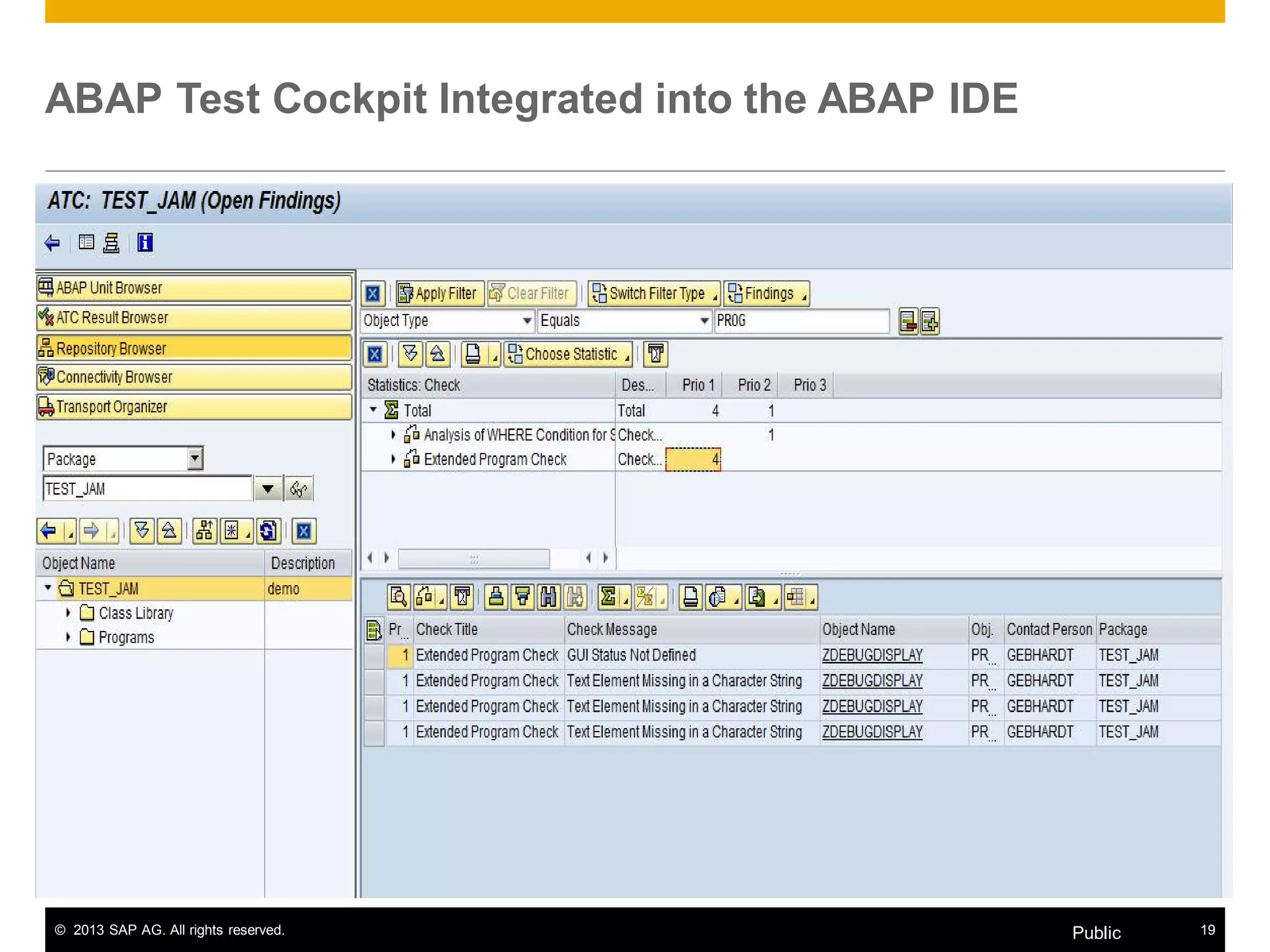 ABAP Test Cockpit Integrated into the ABAP IDE

ATC: TEST_JAM (Open Findings)

ABAP Unit Browser
ATC Result Browser
Repository Browser
Connectivity Browser
Transport Organizer

Package
TEST_JAM

| Object Name | Description |
|---|---|
| TEST_JAM | demo |
| Class Library | |
| Programs | |

Apply Filter  Clear Filter  Switch Filter Type  Findings

Object Type  Equals  PROG

Choose Statistic

| Statistics: Check | Des... | Prio 1 | Prio 2 | Prio 3 |
|---|---|---|---|---|
| Total | Total | 4 | 1 | |
| Analysis of WHERE Condition for S | Check... | | 1 | |
| Extended Program Check | Check... | 4 | | |

| Pr... | Check Title | Check Message | Object Name | Obj. | Contact Person | Package |
|---|---|---|---|---|---|---|
| 1 | Extended Program Check | GUI Status Not Defined | ZDEBUGDISPLAY | PR... | GEBHARDT | TEST_JAM |
| 1 | Extended Program Check | Text Element Missing in a Character String | ZDEBUGDISPLAY | PR... | GEBHARDT | TEST_JAM |
| 1 | Extended Program Check | Text Element Missing in a Character String | ZDEBUGDISPLAY | PR... | GEBHARDT | TEST_JAM |
| 1 | Extended Program Check | Text Element Missing in a Character String | ZDEBUGDISPLAY | PR... | GEBHARDT | TEST_JAM |

© 2013 SAP AG. All rights reserved.  Public  19